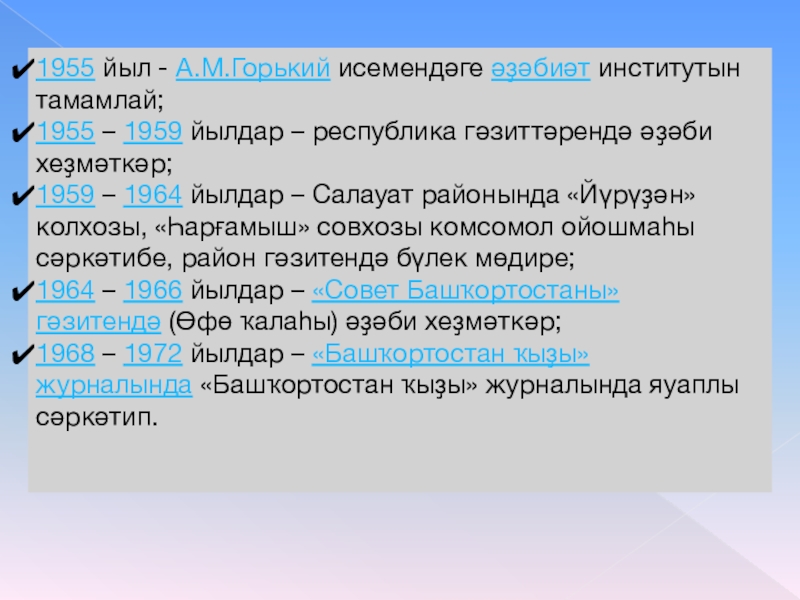 ✔1955 йыл - А.М.Горький исемендәге әҙәбиәт институтын тамамлай;

✔1955 – 1959 йылдар – республика гәзиттәрендә әҙәби хеҙмәткәр;

✔1959 – 1964 йылдар – Салауат районында «Йүрүҙән» колхозы, «Һарғамыш» совхозы комсомол ойошмаһы сәркәтибе, район гәзитендә бүлек мөдире;

✔1964 – 1966 йылдар – «Совет Башҡортостаны» гәзитендә (Өфө ҡалаһы) әҙәби хеҙмәткәр;

✔1968 – 1972 йылдар – «Башҡортостан ҡыҙы» журналында «Башҡортостан ҡыҙы» журналында яуаплы сәркәтип.